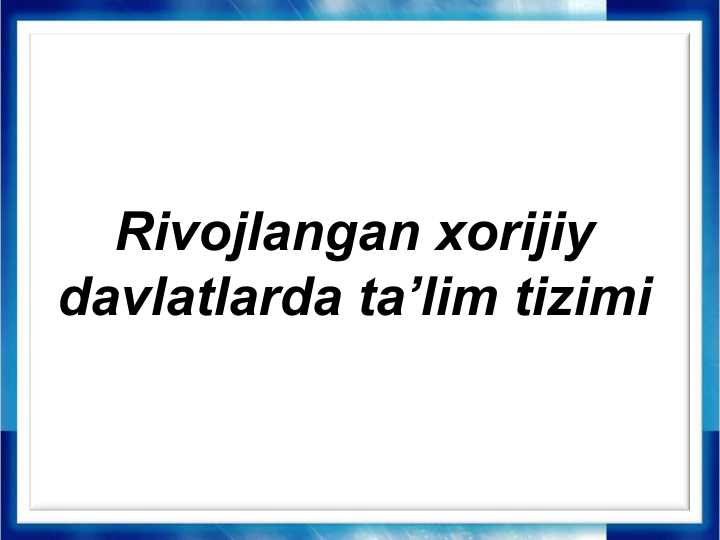 Rivojlangan xorijiy davlatlarda ta’lim tizimi